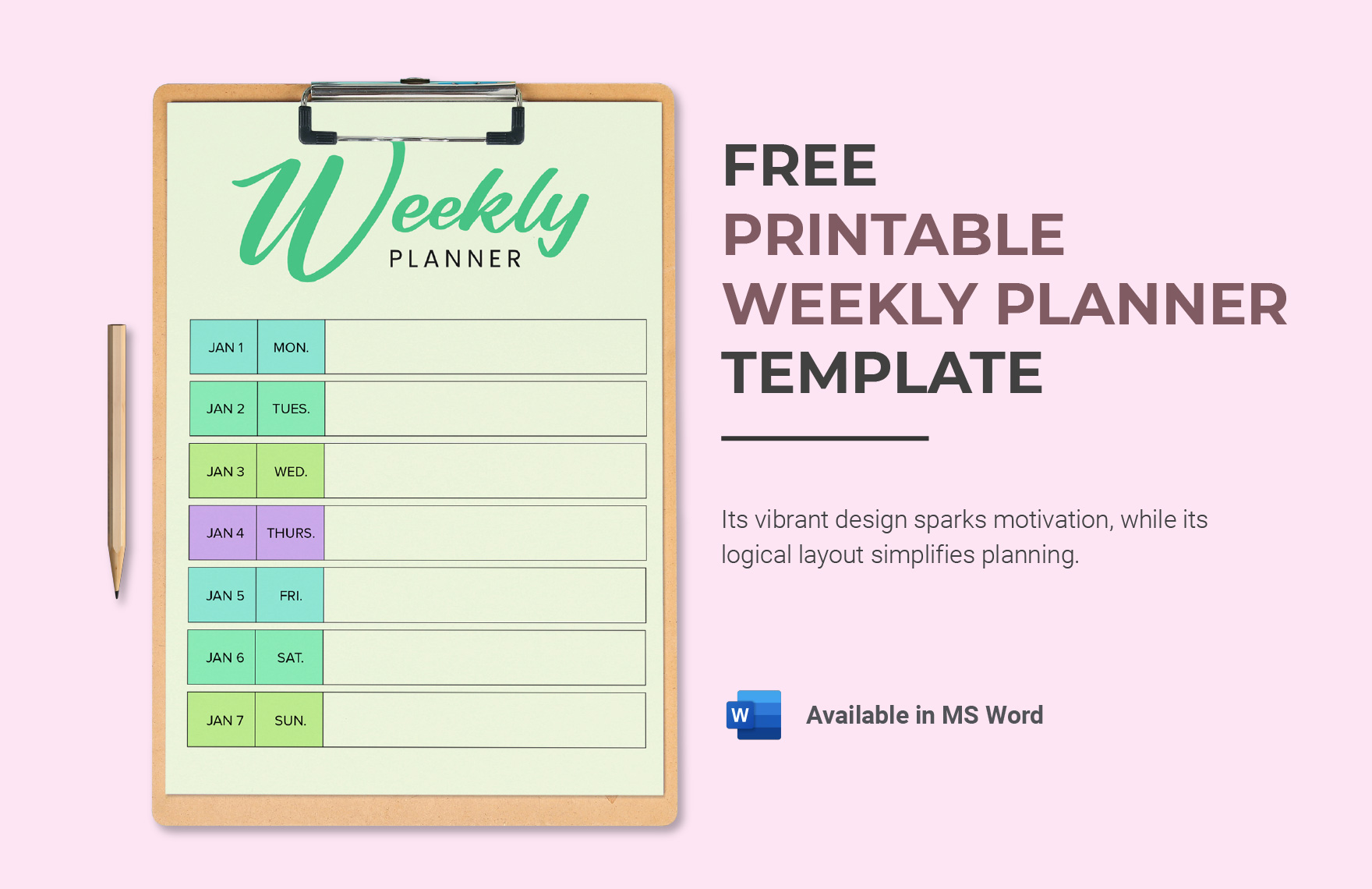 Weekly
PLANNER

| JAN 1 | MON. | |
|---|---|---|
| JAN 2 | TUES. | |
| JAN 3 | WED. | |
| JAN 4 | THURS. | |
| JAN 5 | FRI. | |
| JAN 6 | SAT. | |
| JAN 7 | SUN. | |

FREE
PRINTABLE
WEEKLY PLANNER
TEMPLATE

Its vibrant design sparks motivation, while its logical layout simplifies planning.

W
Available in MS Word